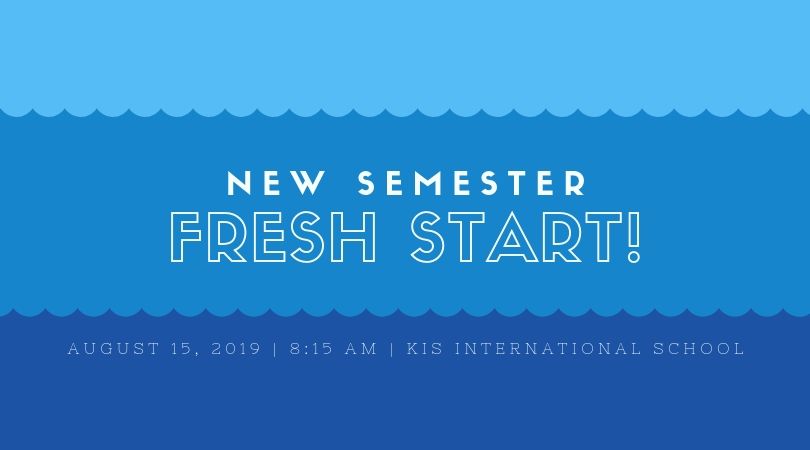 NEW SEMESTER
FRESH START!

AUGUST 15, 2019 | 8:15 AM | KIS INTERNATIONAL SCHOOL